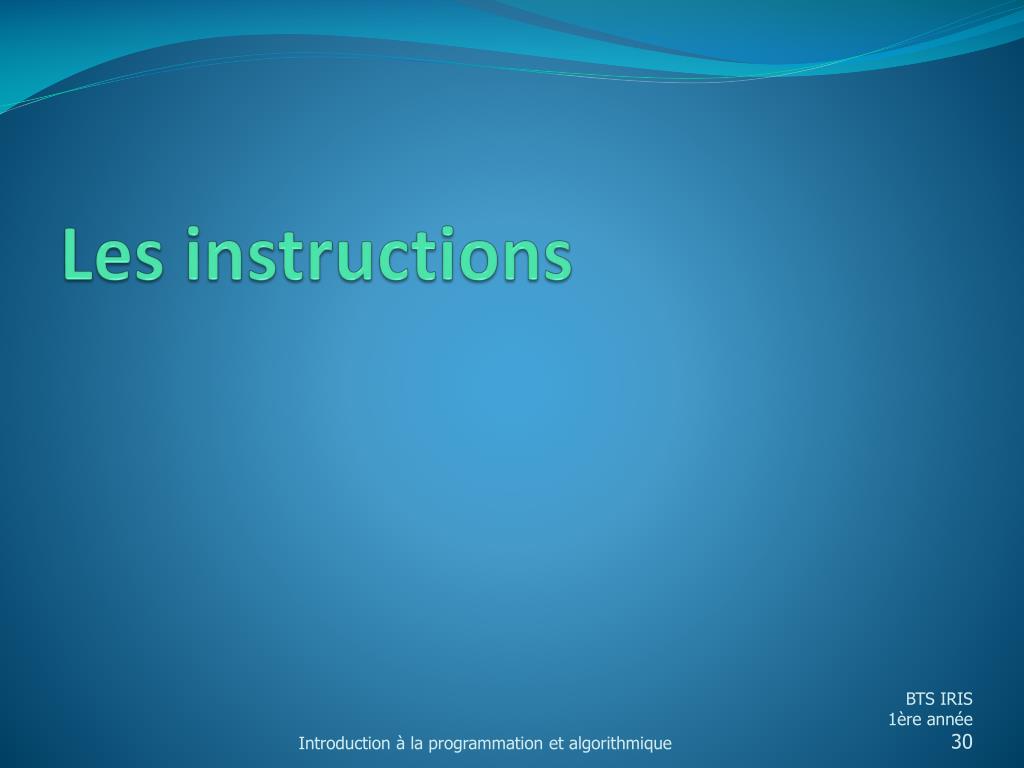 Les instructions

Introduction à la programmation et algorithmique

BTS IRIS
1ère année
30